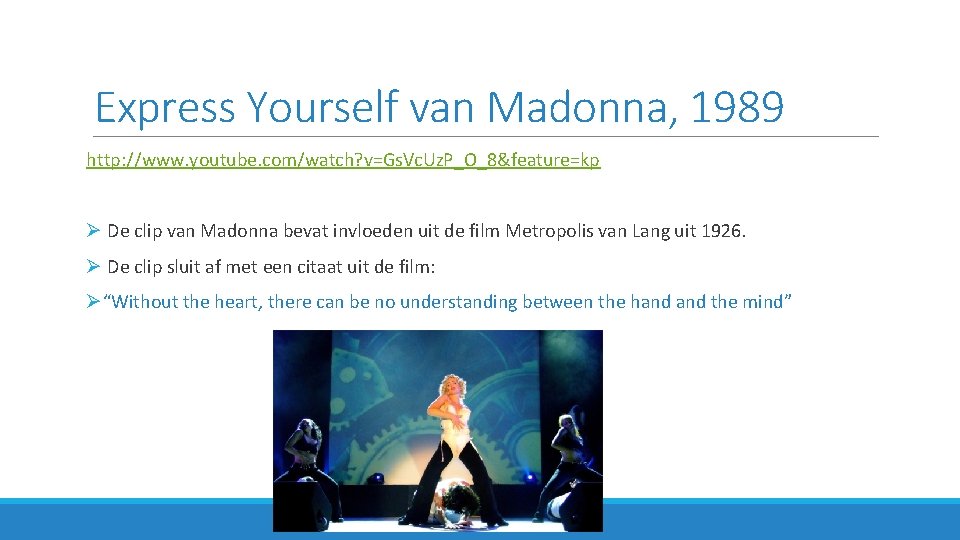 Express Yourself van Madonna, 1989

http://www.youtube.com/watch?v=GsVcUzP_O_8&feature=kp

➢ De clip van Madonna bevat invloeden uit de film Metropolis van Lang uit 1926.

➢ De clip sluit af met een citaat uit de film:

➢ "Without the heart, there can be no understanding between the hand and the mind"